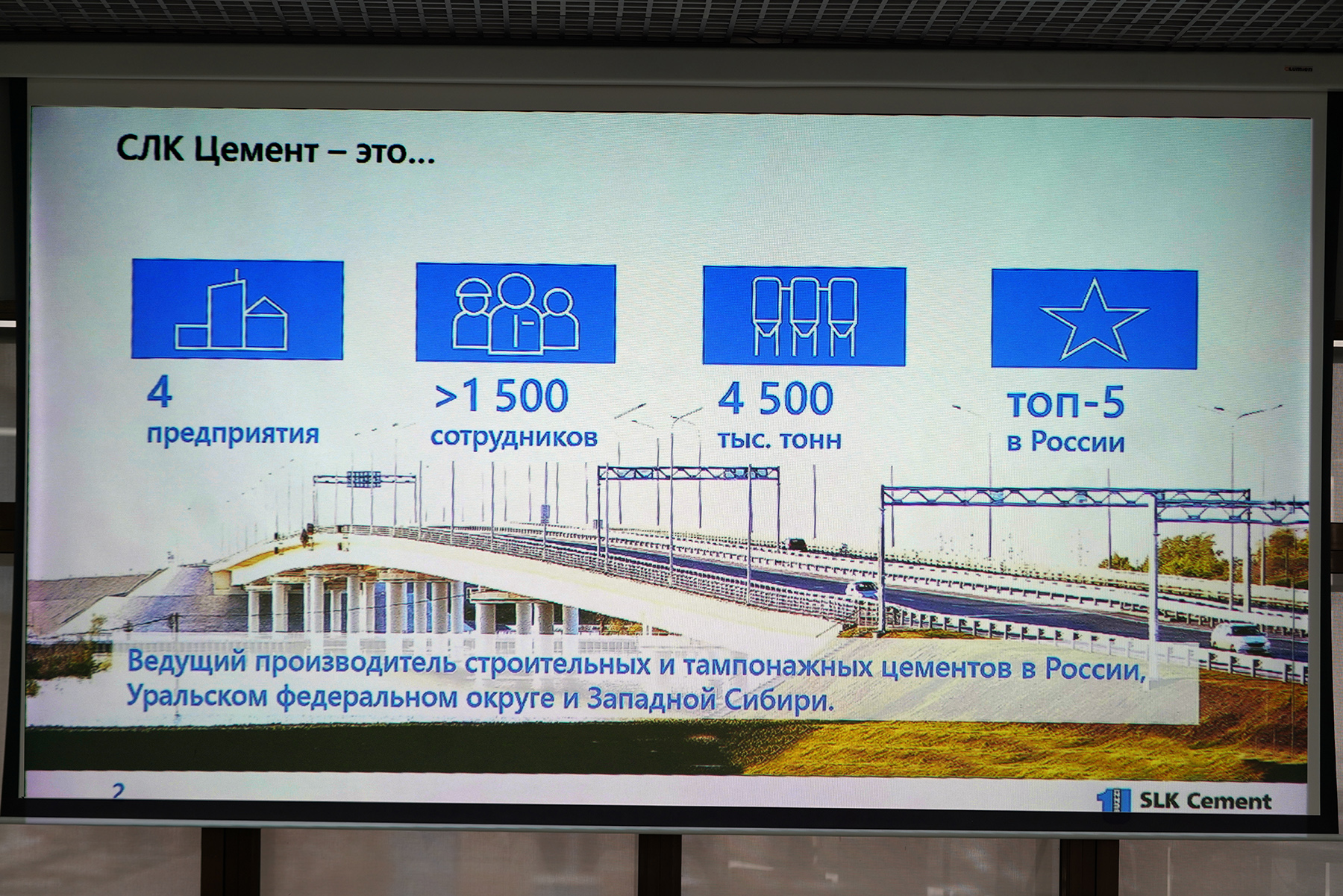 СЛК Цемент – это...

4
предприятия

>1 500
сотрудников

4 500
тыс. тонн

топ-5
в России

Ведущий производитель строительных и тампонажных цементов в России, Уральском федеральном округе и Западной Сибири.

2

SLK Cement